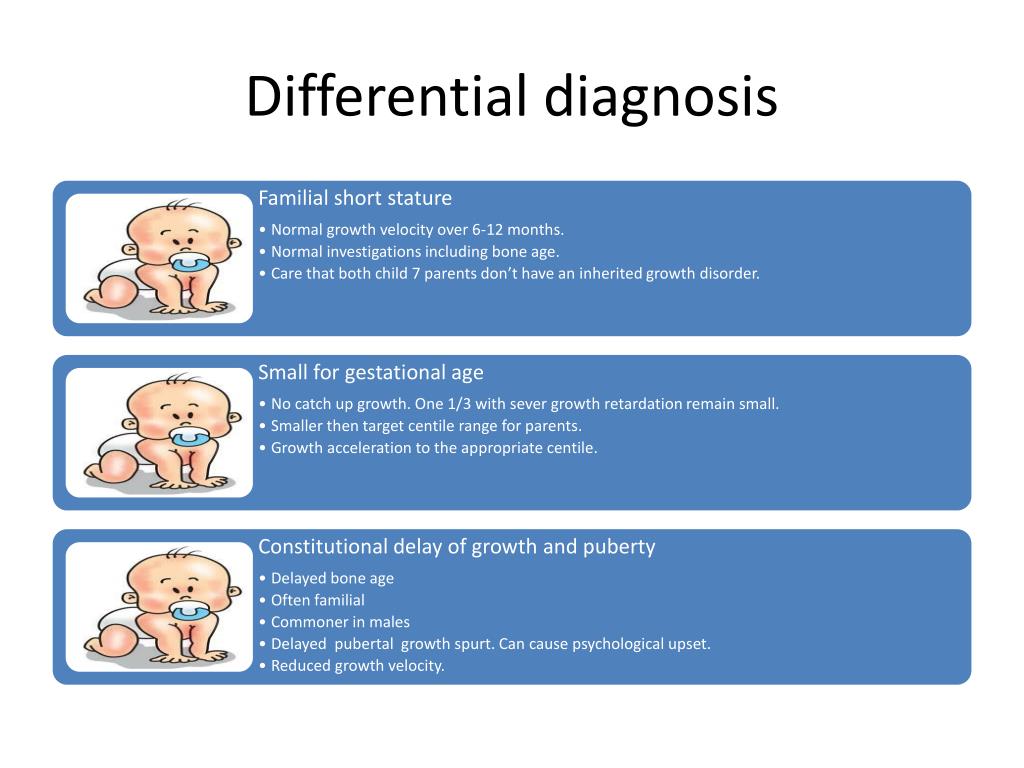 Differential diagnosis

Familial short stature

• Normal growth velocity over 6-12 months.
• Normal investigations including bone age.
• Care that both child 7 parents don't have an inherited growth disorder.

Small for gestational age

• No catch up growth. One 1/3 with sever growth retardation remain small.
• Smaller then target centile range for parents.
• Growth acceleration to the appropriate centile.

Constitutional delay of growth and puberty

• Delayed bone age
• Often familial
• Commoner in males
• Delayed pubertal growth spurt. Can cause psychological upset.
• Reduced growth velocity.